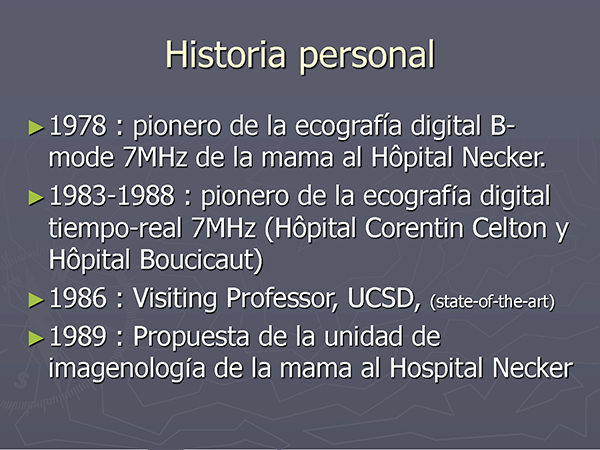 Historia personal

►1978 : pionero de la ecografía digital B-mode 7MHz de la mama al Hôpital Necker.

►1983-1988 : pionero de la ecografía digital tiempo-real 7MHz (Hôpital Corentin Celton y Hôpital Boucicaut)

►1986 : Visiting Professor, UCSD, (state-of-the-art)

►1989 : Propuesta de la unidad de imagenología de la mama al Hospital Necker